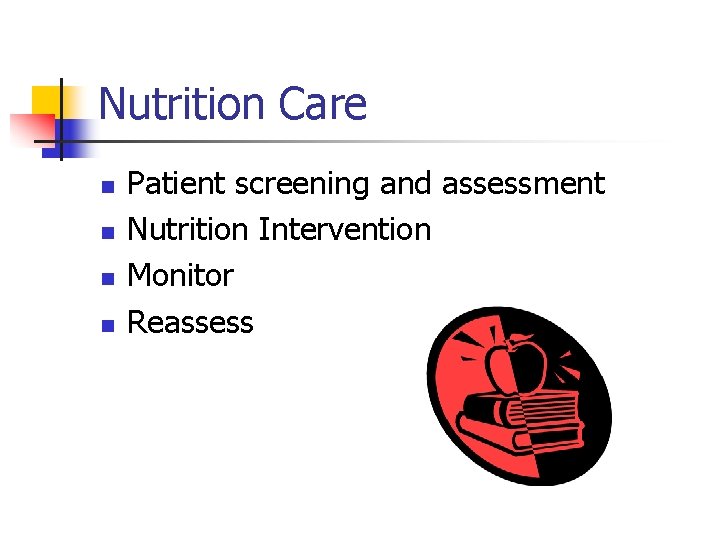 Nutrition Care

- Patient screening and assessment
- Nutrition Intervention
- Monitor
- Reassess